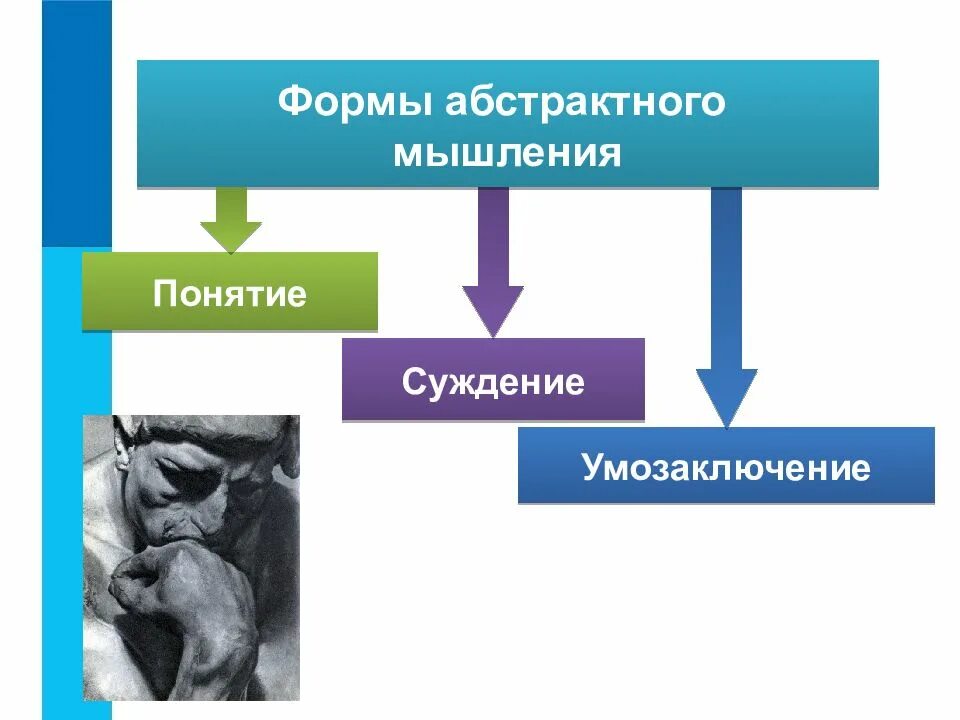 Формы абстрактного мышления

Понятие

Суждение

Умозаключение